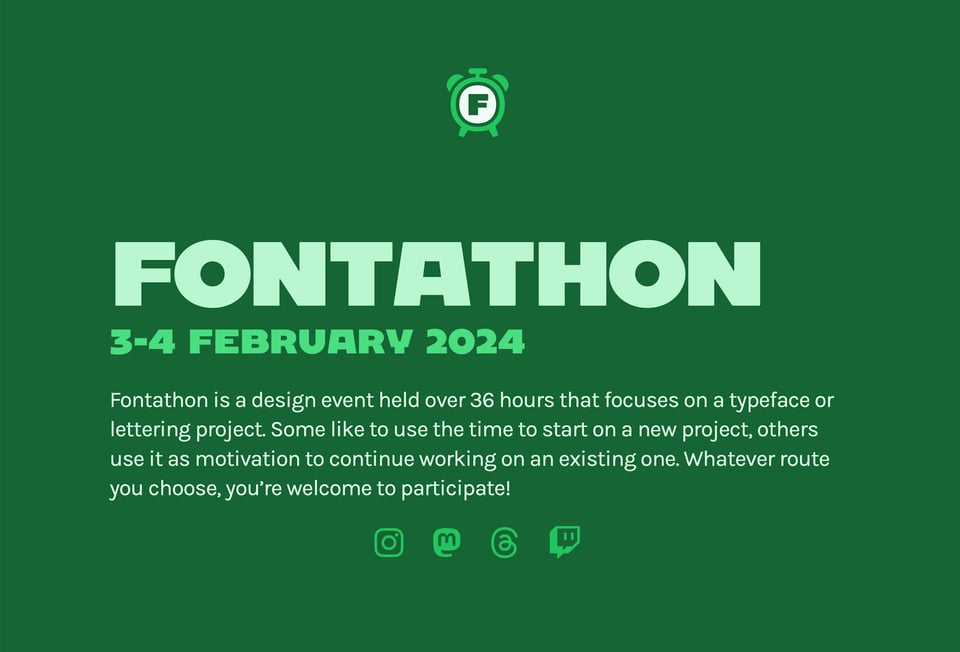 F

FONTATHON

3-4 FEBRUARY 2024

Fontathon is a design event held over 36 hours that focuses on a typeface or lettering project. Some like to use the time to start on a new project, others use it as motivation to continue working on an existing one. Whatever route you choose, you're welcome to participate!